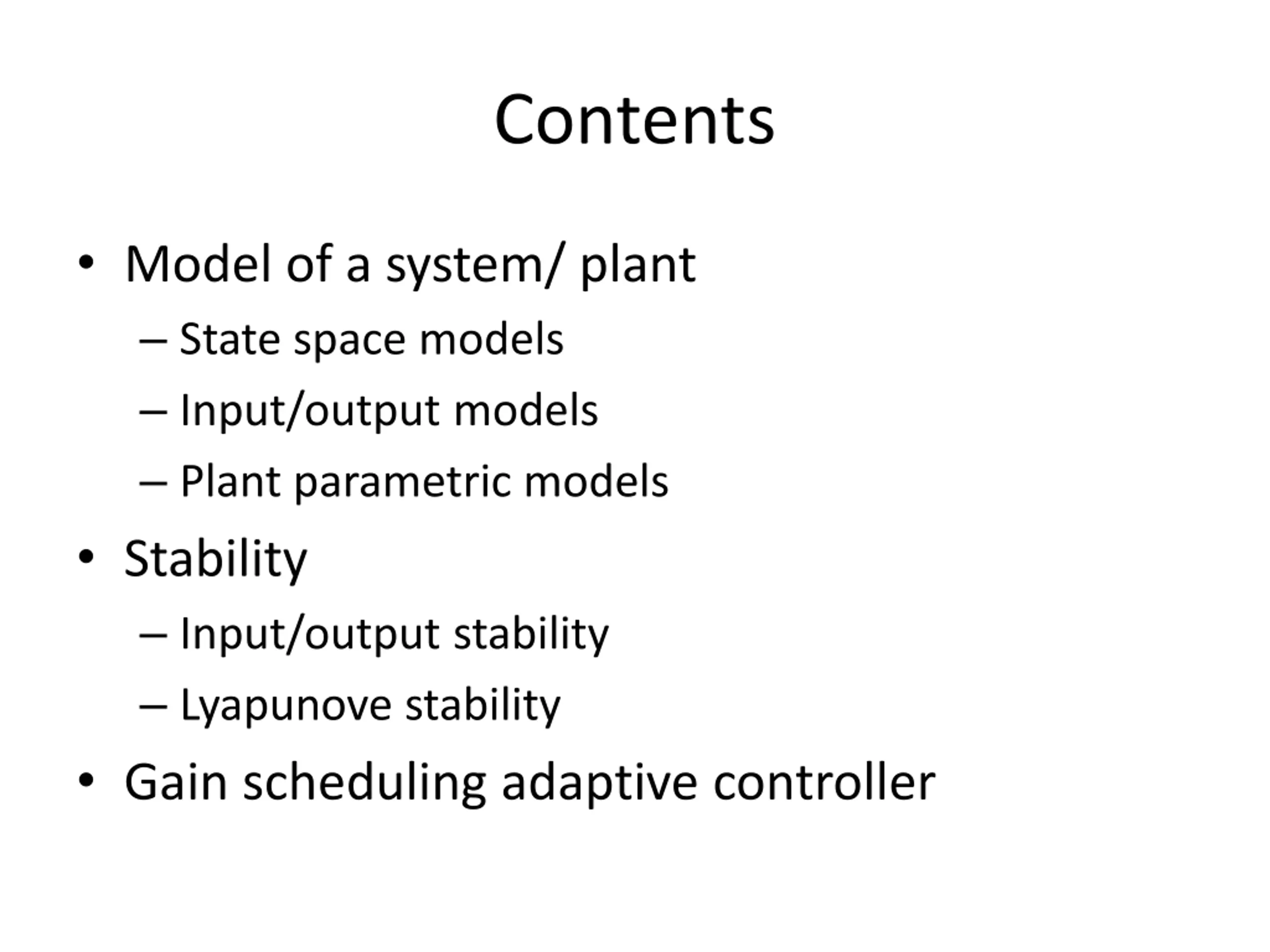 Contents

• Model of a system/ plant
  – State space models
  – Input/output models
  – Plant parametric models
• Stability
  – Input/output stability
  – Lyapunove stability
• Gain scheduling adaptive controller